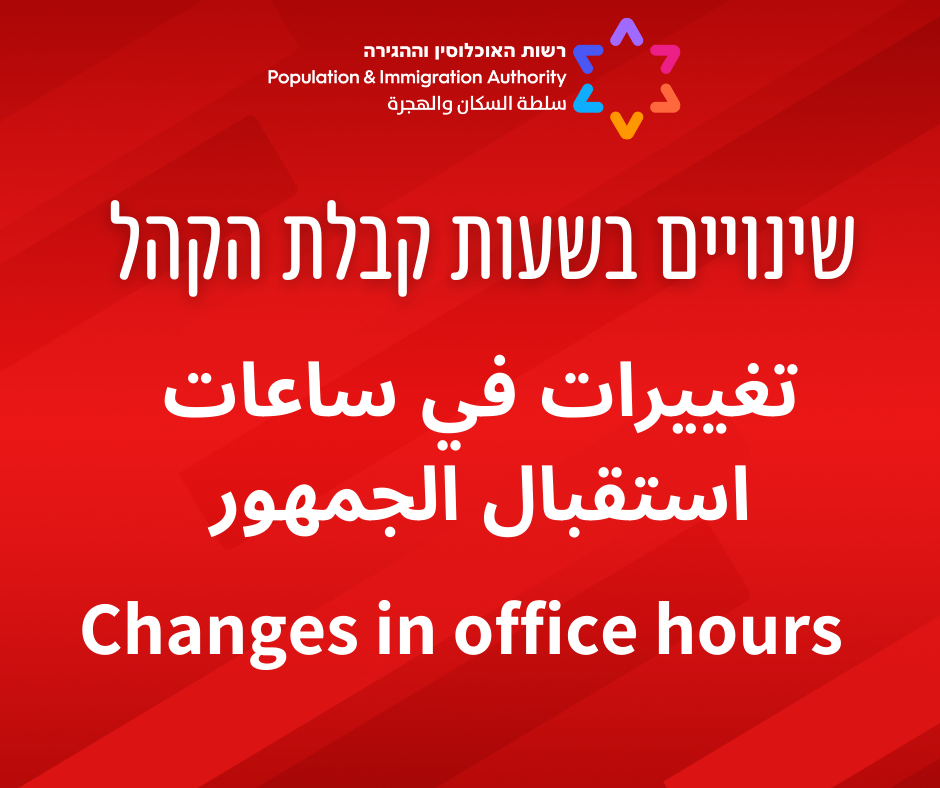 רשות האוכלוסין וההגירה
Population & Immigration Authority
سلطة السكان والهجرة

שינויים בשעות קבלת הקהל

تغييرات في ساعات استقبال الجمهور

Changes in office hours